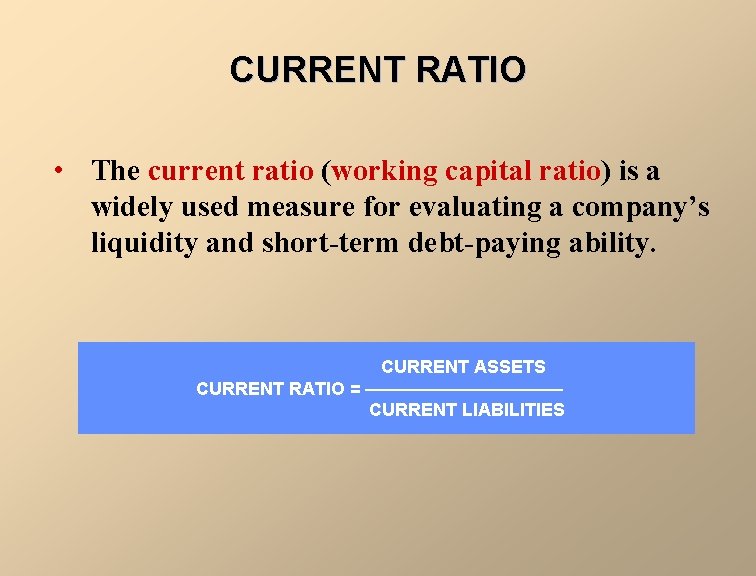 CURRENT RATIO

• The current ratio (working capital ratio) is a widely used measure for evaluating a company's liquidity and short-term debt-paying ability.

$\text{CURRENT RATIO} = \frac{\text{CURRENT ASSETS}}{\text{CURRENT LIABILITIES}}$